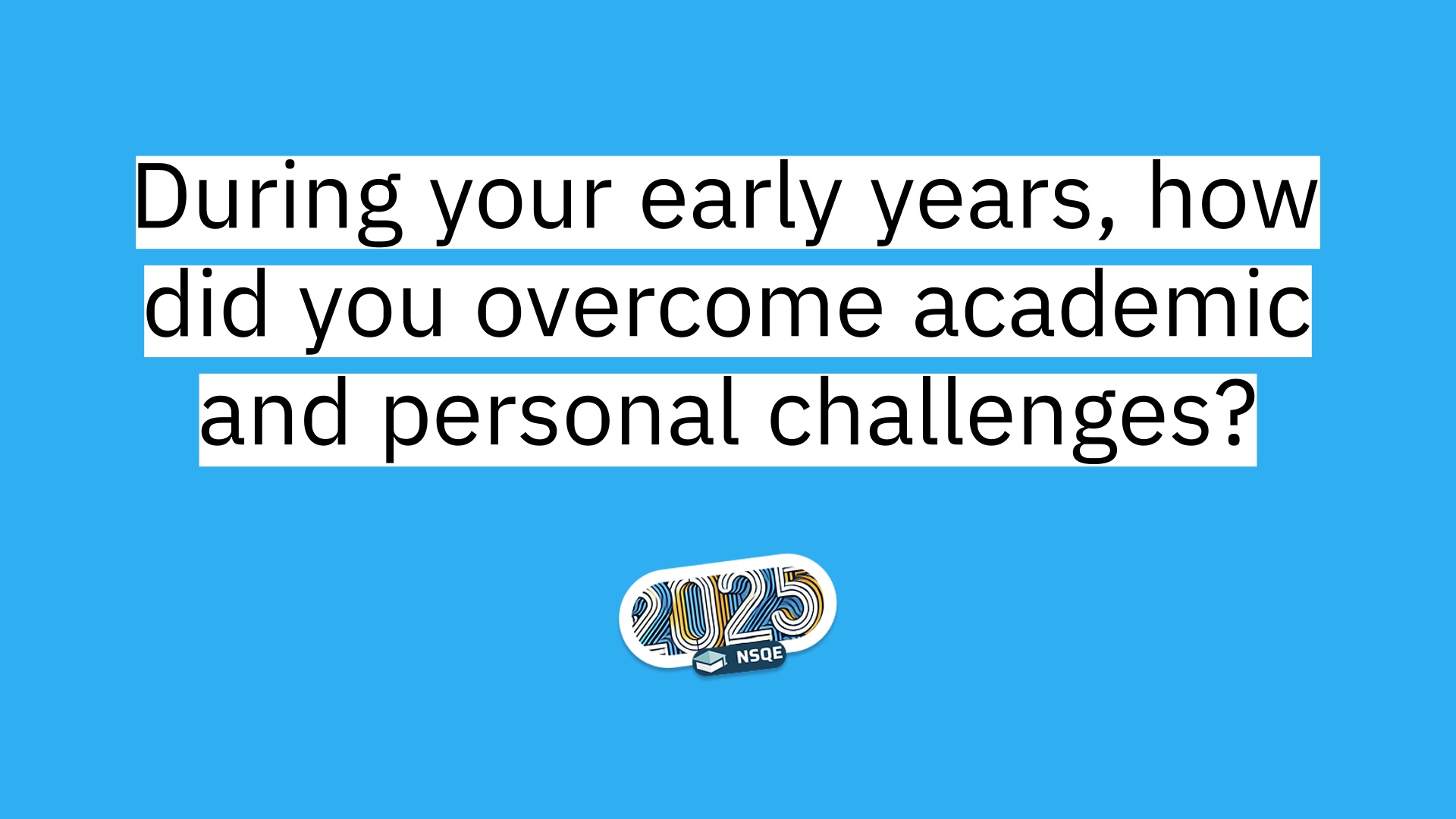 During your early years, how did you overcome academic and personal challenges?

2025
NSQE